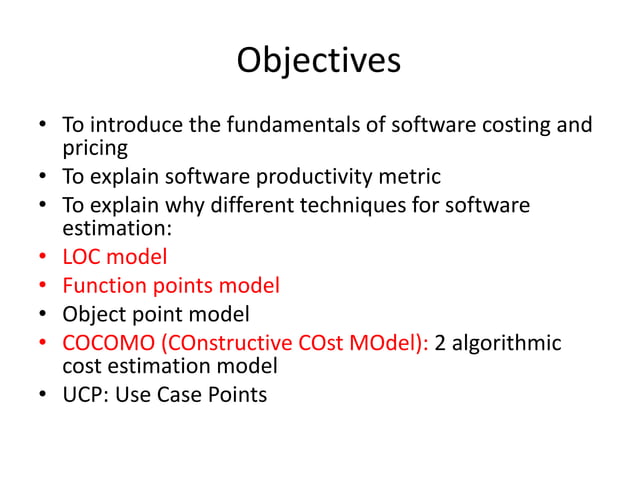 Objectives

• To introduce the fundamentals of software costing and pricing
• To explain software productivity metric
• To explain why different techniques for software estimation:
• LOC model
• Function points model
• Object point model
• COCOMO (COnstructive COst MOdel): 2 algorithmic cost estimation model
• UCP: Use Case Points